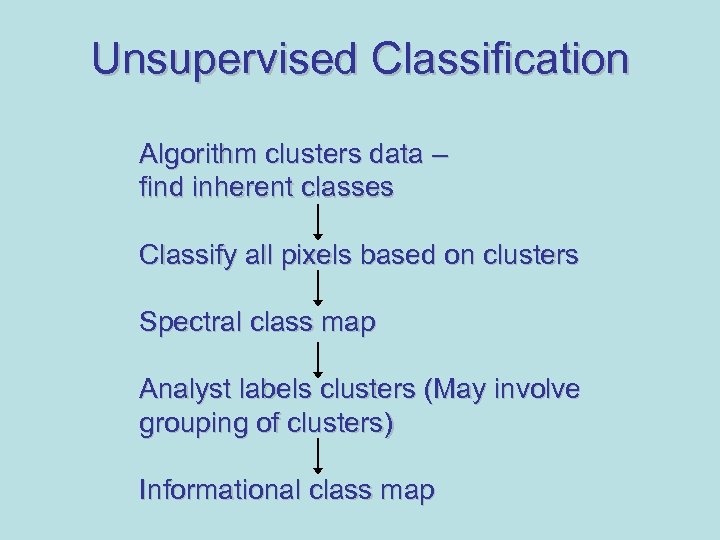 Unsupervised Classification

Algorithm clusters data – find inherent classes

Classify all pixels based on clusters

Spectral class map

Analyst labels clusters (May involve grouping of clusters)

Informational class map